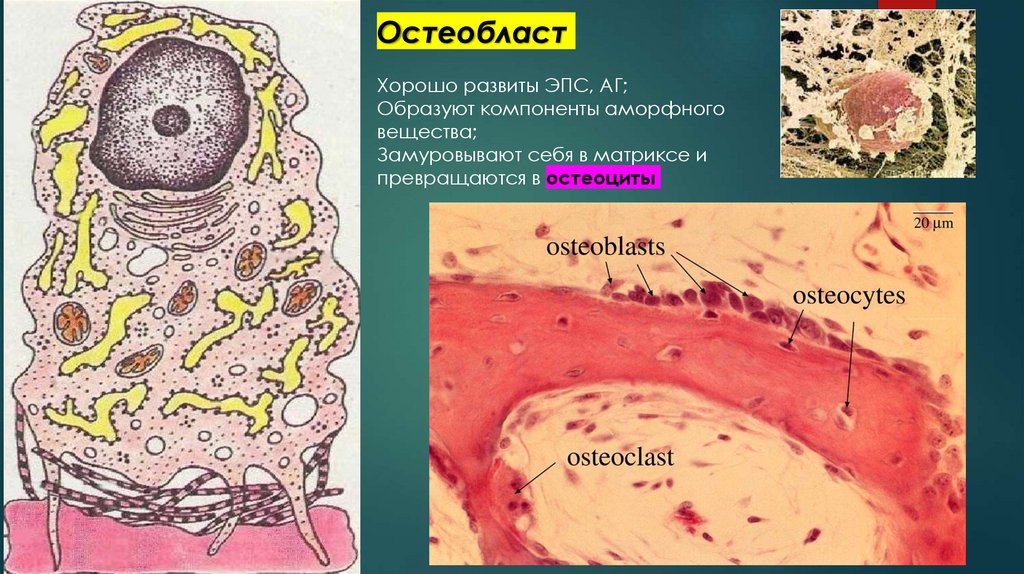 Остеобласт

Хорошо развиты ЭПС, АГ;
Образуют компоненты аморфного вещества;
Замуровывают себя в матриксе и превращаются в остеоциты

20 μm

osteoblasts

osteocytes

osteoclast